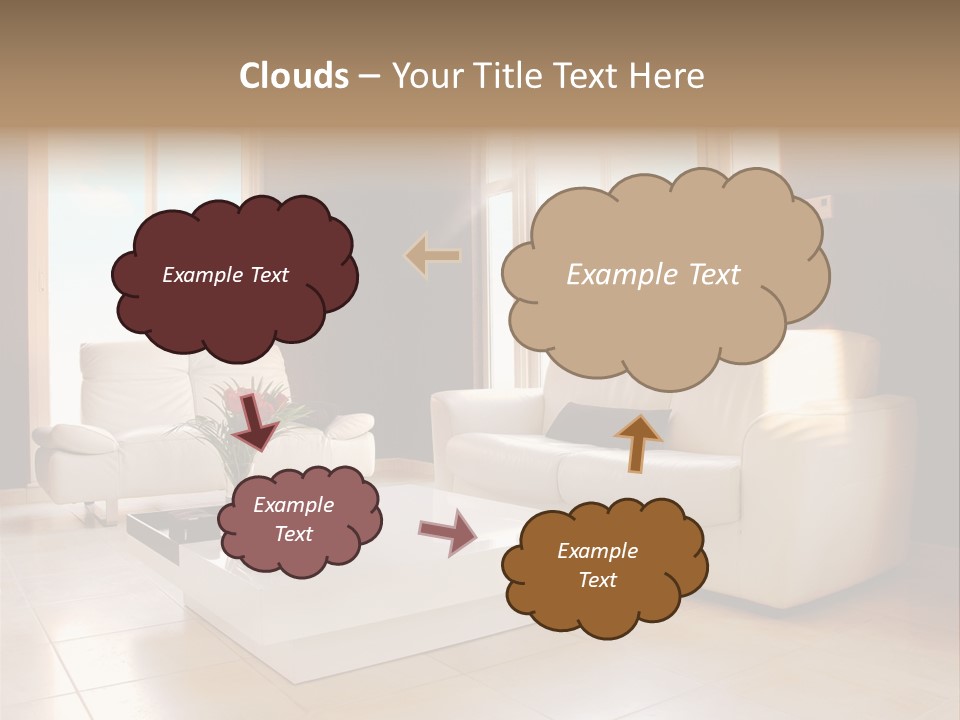 Clouds – Your Title Text Here

Example Text

Example Text

Example Text

Example Text